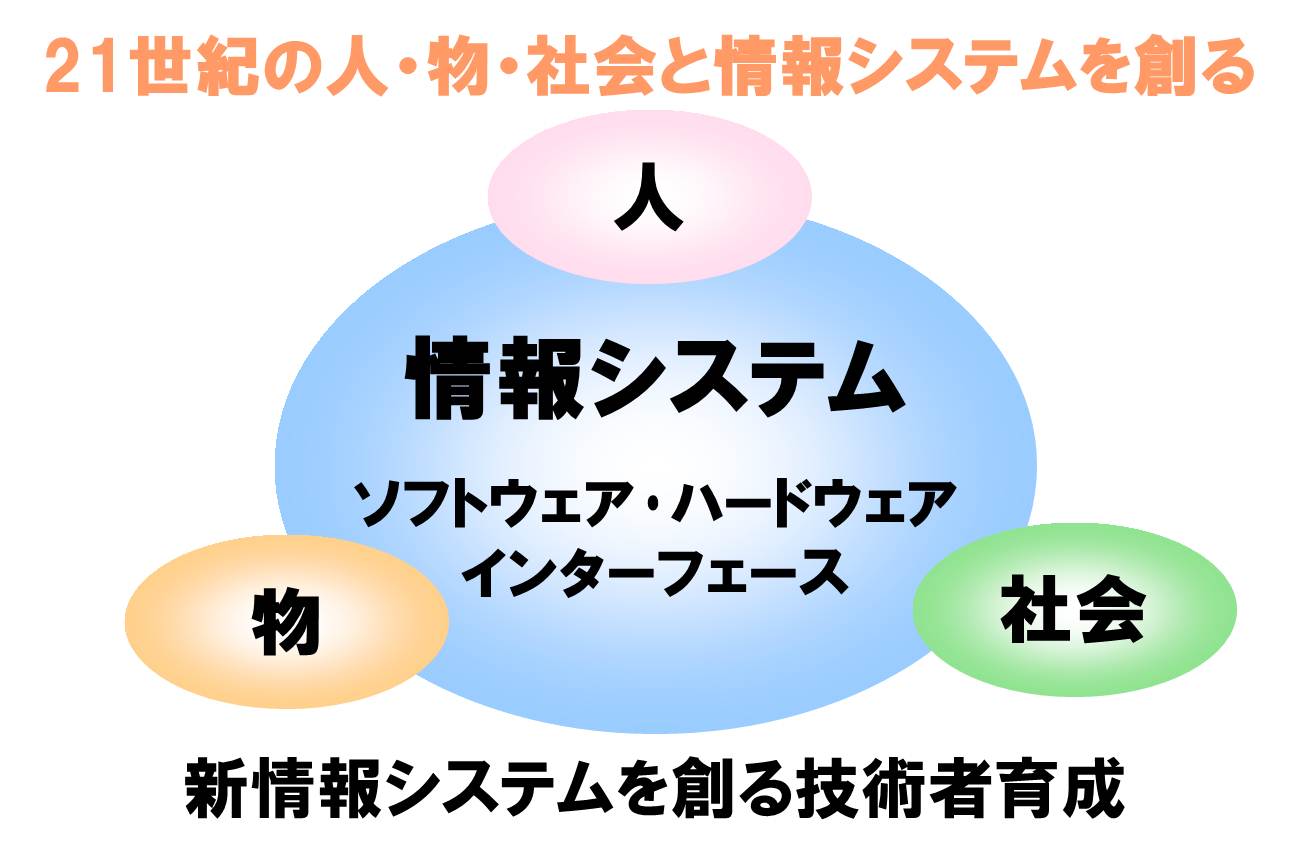 21世紀の人・物・社会と情報システムを創る

人

情報システム

ソフトウェア・ハードウェア
インターフェース

物

社会

新情報システムを創る技術者育成